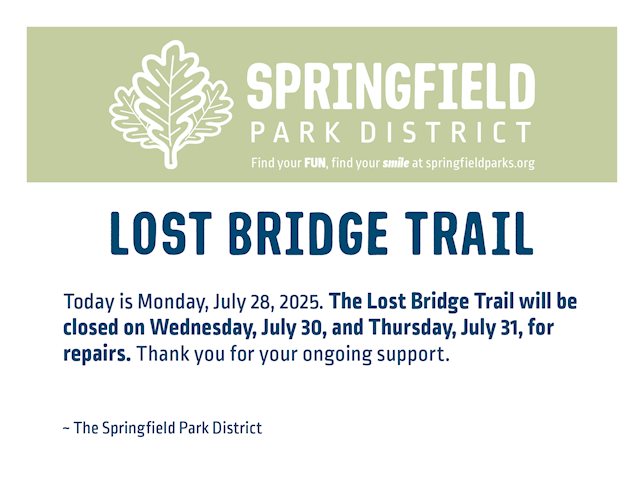 SPRINGFIELD
PARK DISTRICT
Find your FUN, find your smile at springfieldparks.org

LOST BRIDGE TRAIL

Today is Monday, July 28, 2025. The Lost Bridge Trail will be closed on Wednesday, July 30, and Thursday, July 31, for repairs. Thank you for your ongoing support.

~ The Springfield Park District